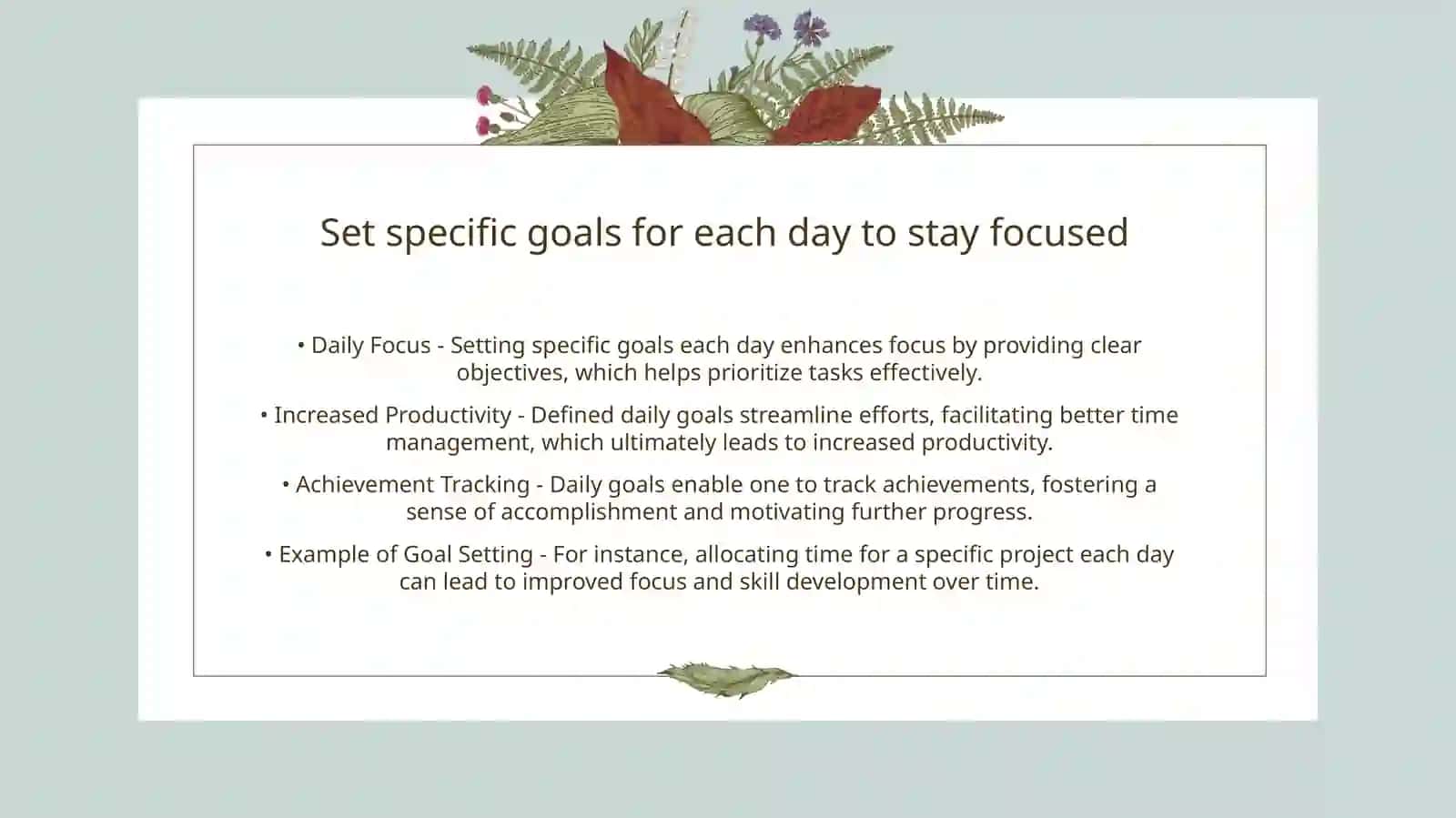 Set specific goals for each day to stay focused

• Daily Focus - Setting specific goals each day enhances focus by providing clear objectives, which helps prioritize tasks effectively.

• Increased Productivity - Defined daily goals streamline efforts, facilitating better time management, which ultimately leads to increased productivity.

• Achievement Tracking - Daily goals enable one to track achievements, fostering a sense of accomplishment and motivating further progress.

• Example of Goal Setting - For instance, allocating time for a specific project each day can lead to improved focus and skill development over time.